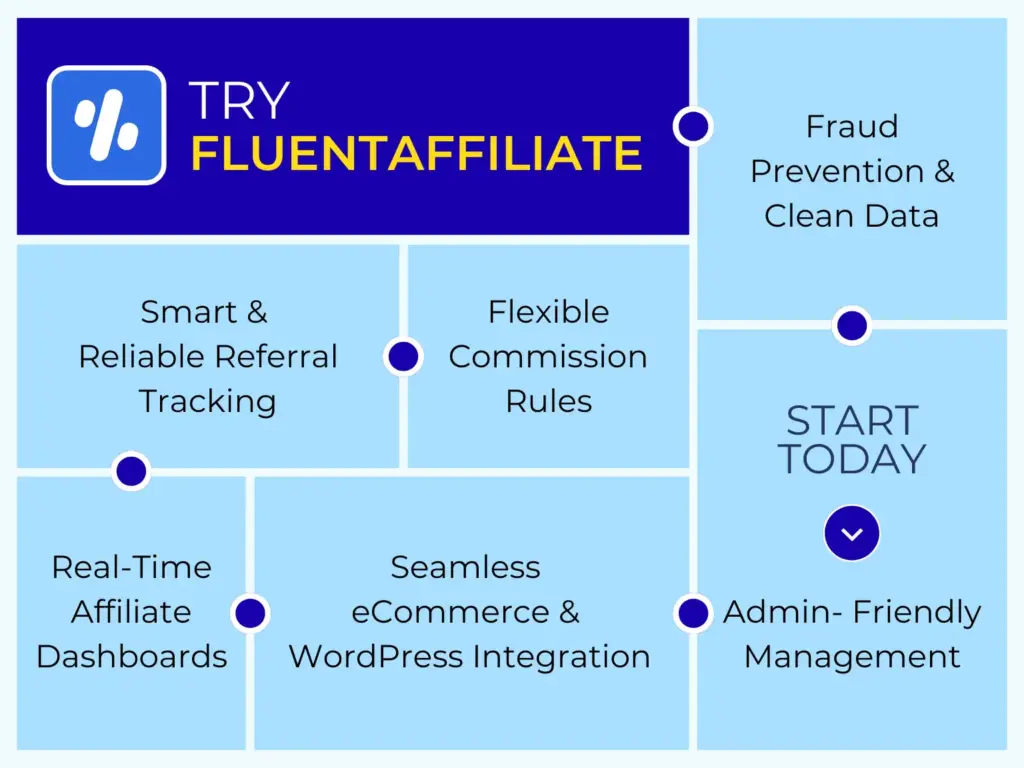 TRY
FLUENTAFFILIATE

Fraud Prevention & Clean Data

Smart & Reliable Referral Tracking

Flexible Commission Rules

START TODAY

Real-Time Affiliate Dashboards

Seamless eCommerce & WordPress Integration

Admin- Friendly Management